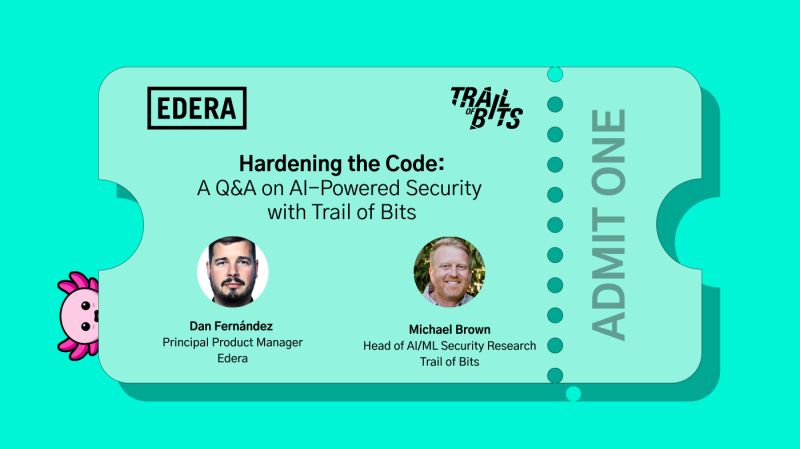 EDERA

TRAIL OF BITS

Hardening the Code:
A Q&A on AI-Powered Security with Trail of Bits

Dan Fernández
Principal Product Manager
Edera

Michael Brown
Head of AI/ML Security Research
Trail of Bits

ADMIT ONE